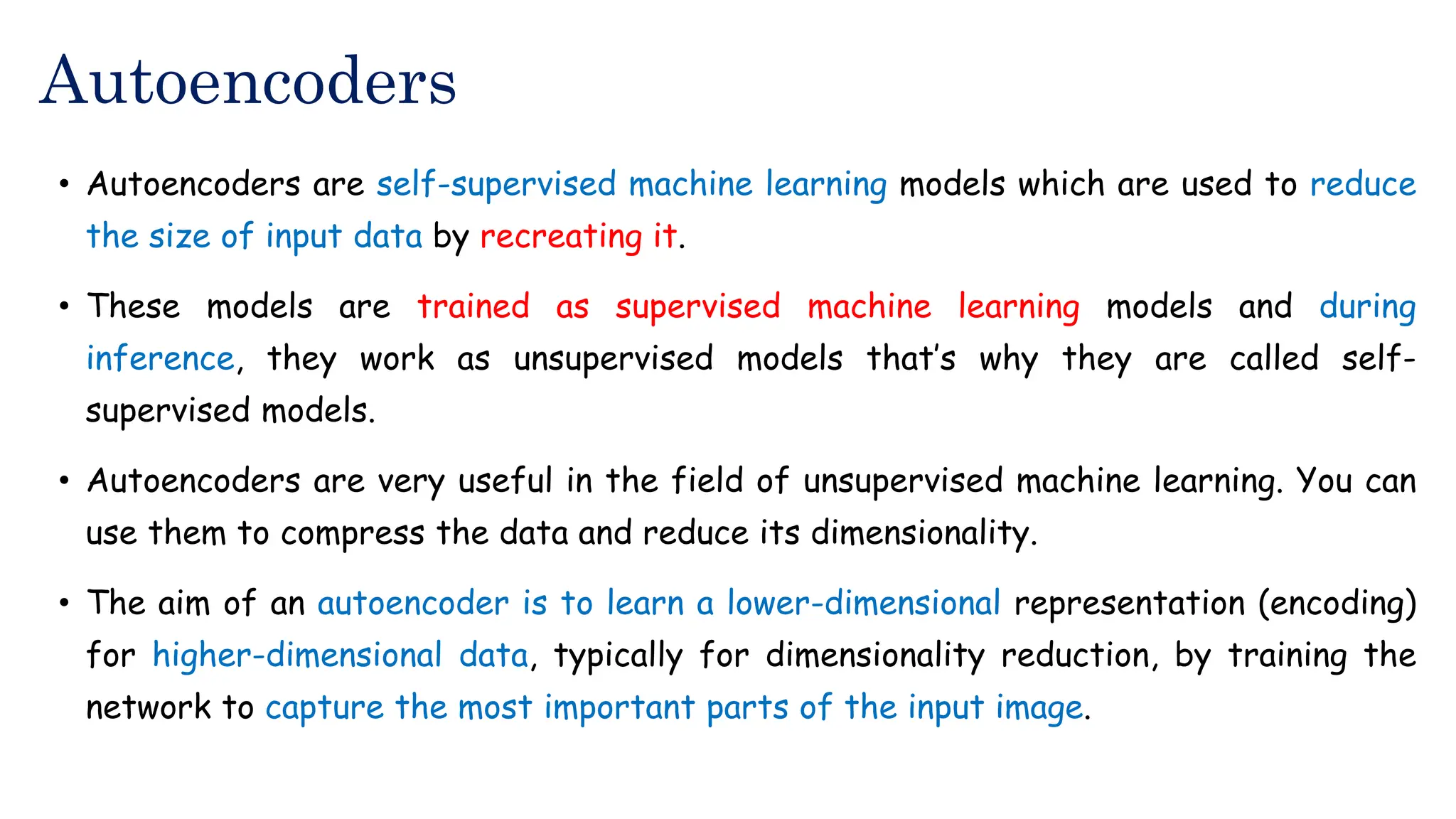 Autoencoders

• Autoencoders are self-supervised machine learning models which are used to reduce the size of input data by recreating it.

• These models are trained as supervised machine learning models and during inference, they work as unsupervised models that's why they are called self-supervised models.

• Autoencoders are very useful in the field of unsupervised machine learning. You can use them to compress the data and reduce its dimensionality.

• The aim of an autoencoder is to learn a lower-dimensional representation (encoding) for higher-dimensional data, typically for dimensionality reduction, by training the network to capture the most important parts of the input image.